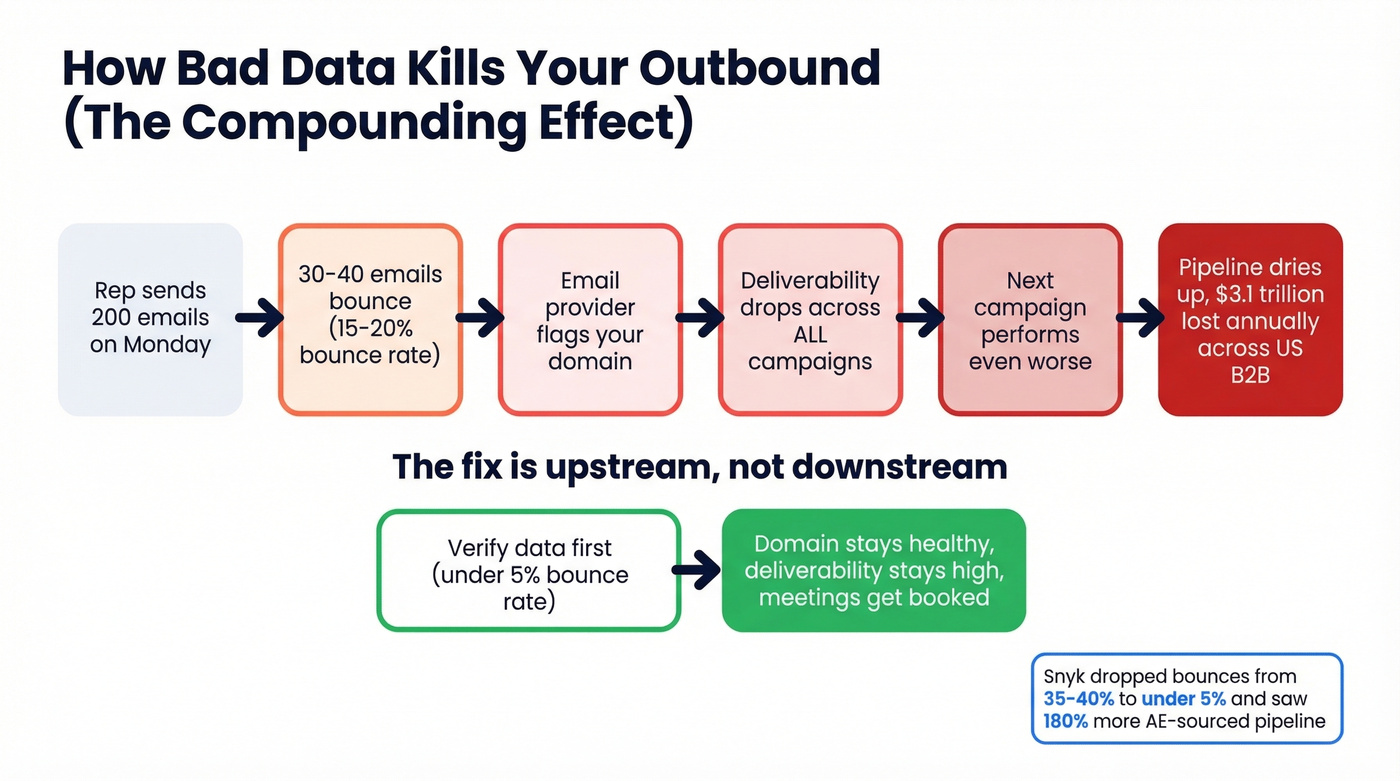 How Bad Data Kills Your Outbound (The Compounding Effect)

Rep sends 200 emails on Monday

30-40 emails bounce (15-20% bounce rate)

Email provider flags your domain

Deliverability drops across ALL campaigns

Next campaign performs even worse

Pipeline dries up, $3.1 trillion lost annually across US B2B

The fix is upstream, not downstream

Verify data first (under 5% bounce rate)

Domain stays healthy, deliverability stays high, meetings get booked

Snyk dropped bounces from 35-40% to under 5% and saw 180% more AE-sourced pipeline